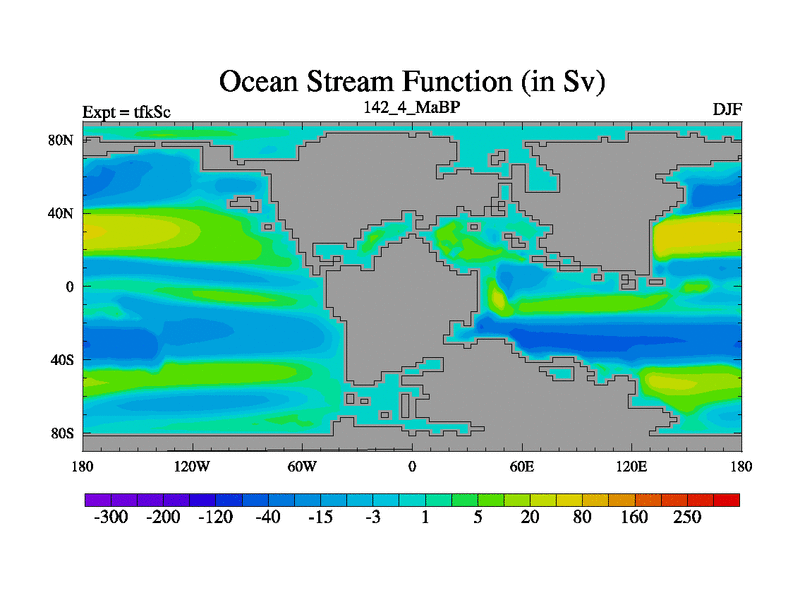 Ocean Stream Function (in Sv)

Expt = tfkSc

142_4_MaBP

DJF

80N
40N
0
40S
80S

180
120W
60W
0
60E
120E
180

-300
-200
-120
-40
-15
-3
1
5
20
80
160
250